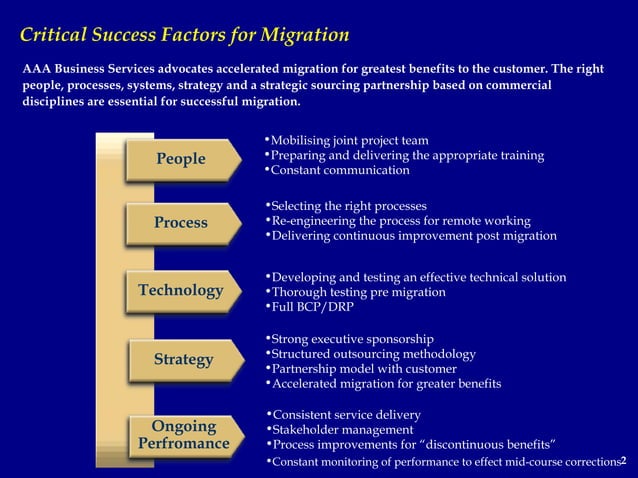 Critical Success Factors for Migration

AAA Business Services advocates accelerated migration for greatest benefits to the customer. The right people, processes, systems, strategy and a strategic sourcing partnership based on commercial disciplines are essential for successful migration.

People

• Mobilising joint project team
• Preparing and delivering the appropriate training
• Constant communication

Process

• Selecting the right processes
• Re-engineering the process for remote working
• Delivering continuous improvement post migration

Technology

• Developing and testing an effective technical solution
• Thorough testing pre migration
• Full BCP/DRP

Strategy

• Strong executive sponsorship
• Structured outsourcing methodology
• Partnership model with customer
• Accelerated migration for greater benefits

Ongoing
Perfromance

• Consistent service delivery
• Stakeholder management
• Process improvements for "discontinuous benefits"
• Constant monitoring of performance to effect mid-course corrections

2